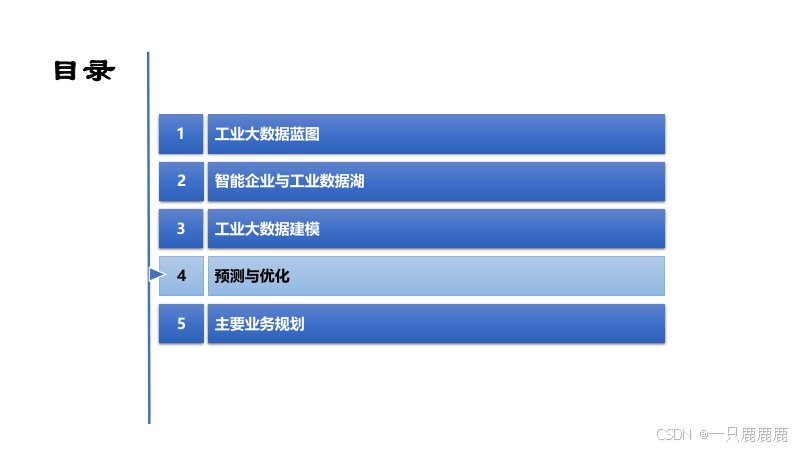 目录

1 工业大数据蓝图

2 智能企业与工业数据湖

3 工业大数据建模

4 预测与优化

5 主要业务规划

CSDN @一只鹿鹿鹿